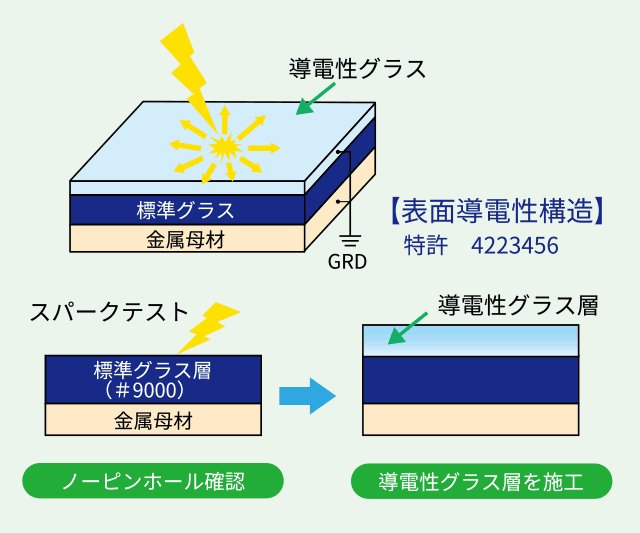 導電性グラス

標準グラス

金属母材

GRD

【表面導電性構造】
特許　4223456

スパークテスト

標準グラス層
（＃9000）

金属母材

導電性グラス層

ノーピンホール確認

導電性グラス層を施工